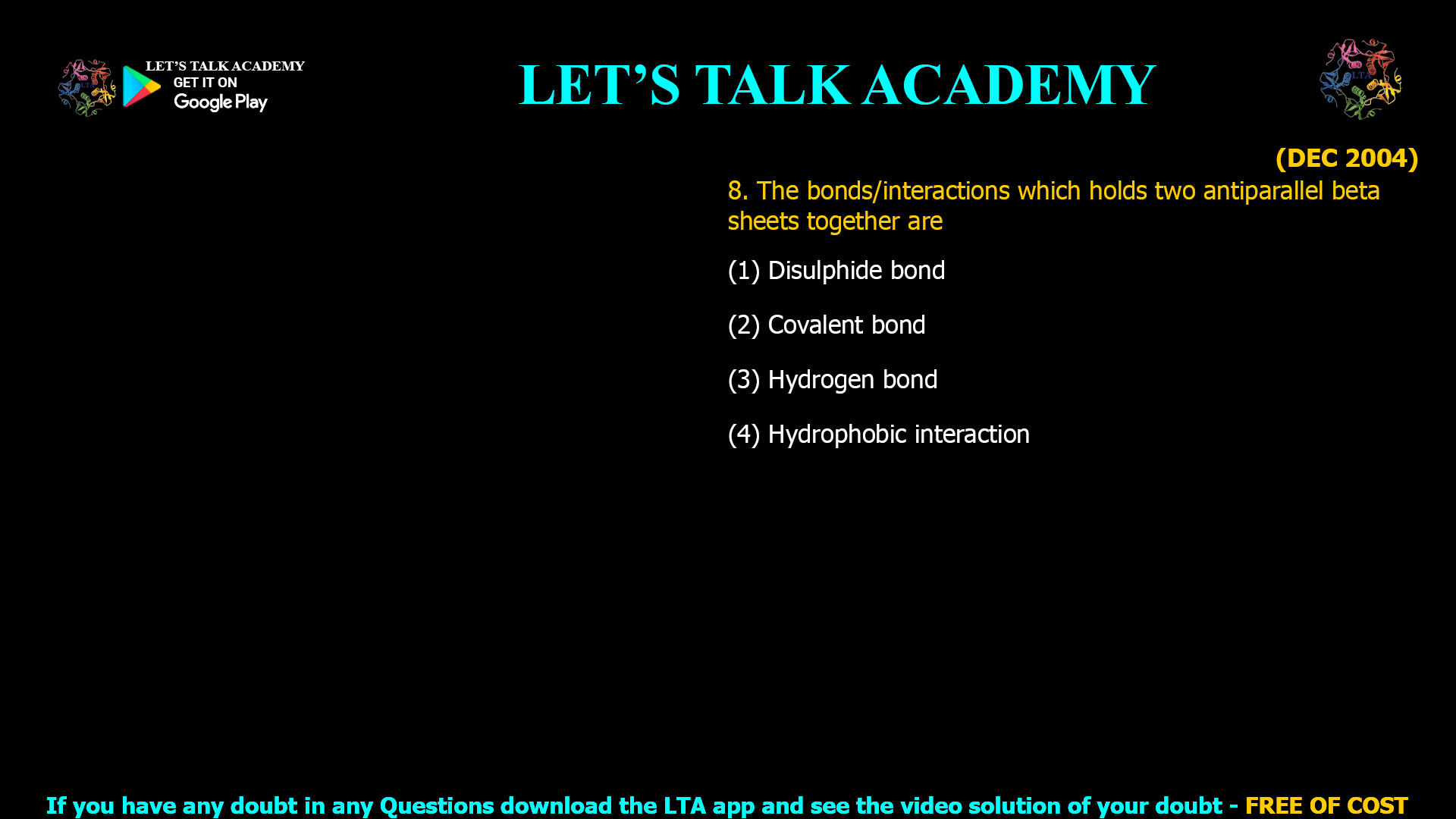 LET'S TALK ACADEMY
GET IT ON
Google Play

LET'S TALK ACADEMY

LTA

(DEC 2004)

8. The bonds/interactions which holds two antiparallel beta sheets together are

(1) Disulphide bond

(2) Covalent bond

(3) Hydrogen bond

(4) Hydrophobic interaction

If you have any doubt in any Questions download the LTA app and see the video solution of your doubt - FREE OF COST